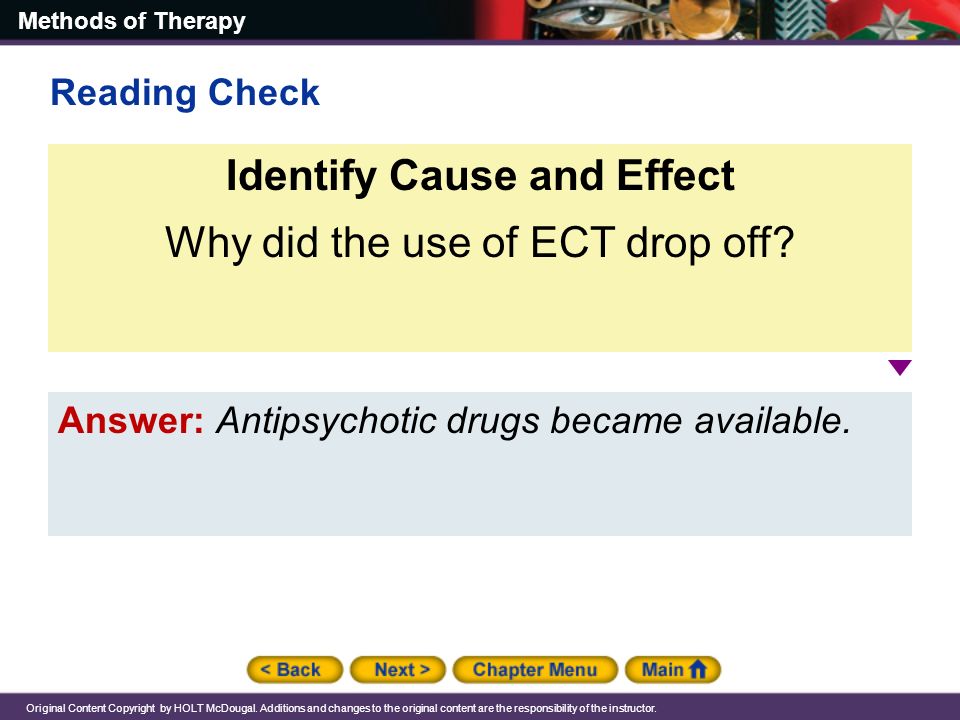 Methods of Therapy

Reading Check

Identify Cause and Effect

Why did the use of ECT drop off?

Answer: Antipsychotic drugs became available.

< Back   Next >   Chapter Menu   Main

Original Content Copyright by HOLT McDougal. Additions and changes to the original content are the responsibility of the instructor.